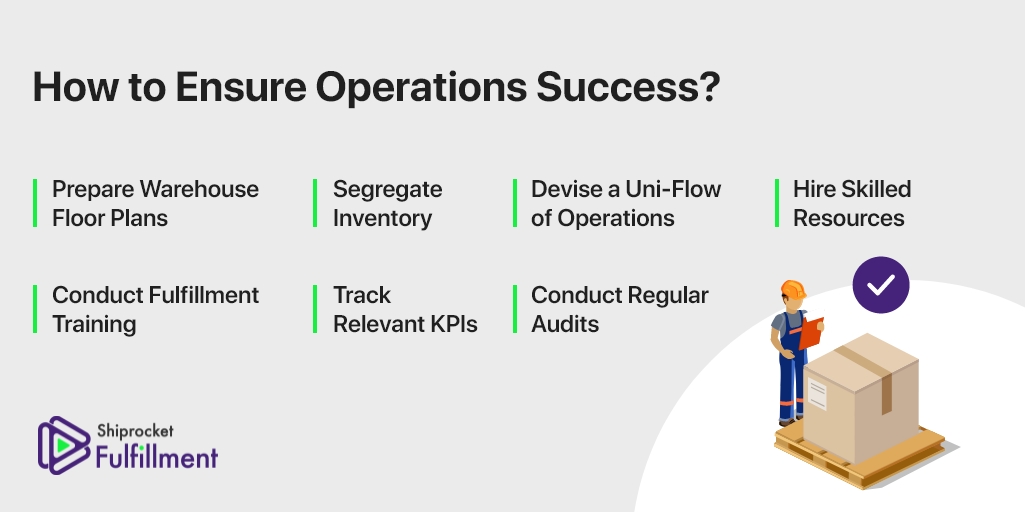 How to Ensure Operations Success?

Prepare Warehouse Floor Plans

Segregate Inventory

Devise a Uni-Flow of Operations

Hire Skilled Resources

Conduct Fulfillment Training

Track Relevant KPIs

Conduct Regular Audits

Shiprocket Fulfillment